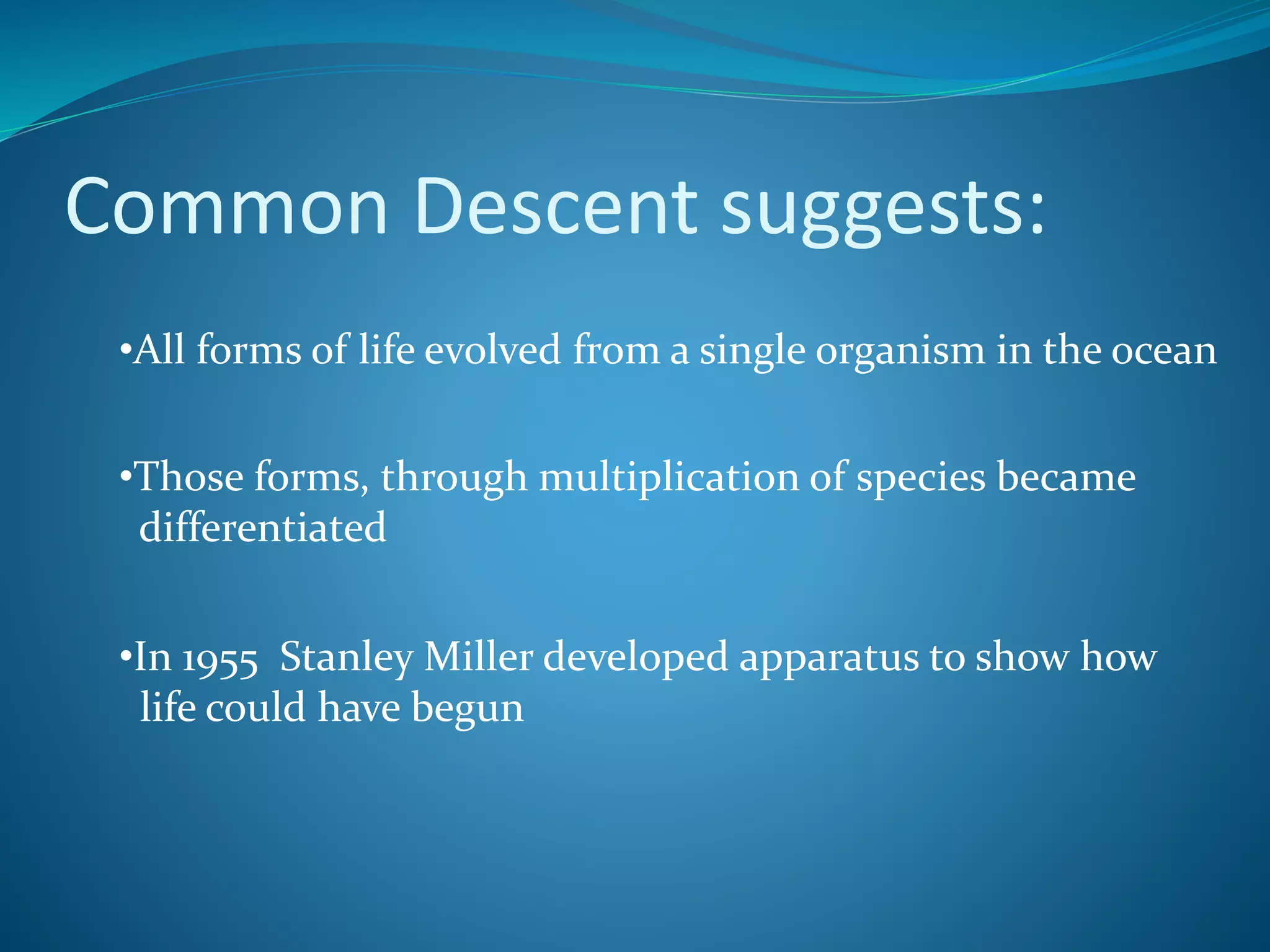 Common Descent suggests:

•All forms of life evolved from a single organism in the ocean

•Those forms, through multiplication of species became differentiated

•In 1955 Stanley Miller developed apparatus to show how life could have begun